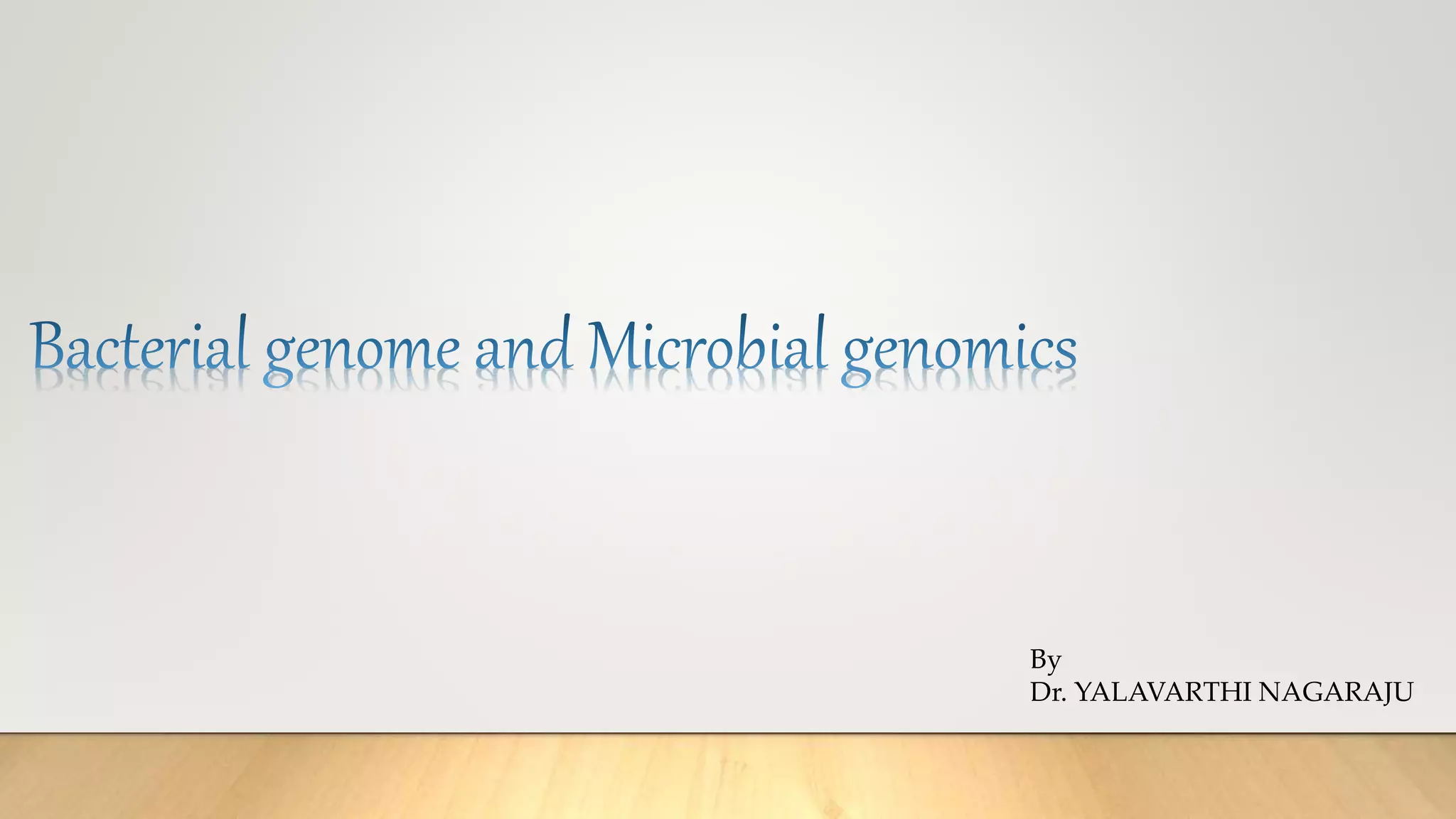 Bacterial genome and Microbial genomics

By
Dr. YALAVARTHI NAGARAJU